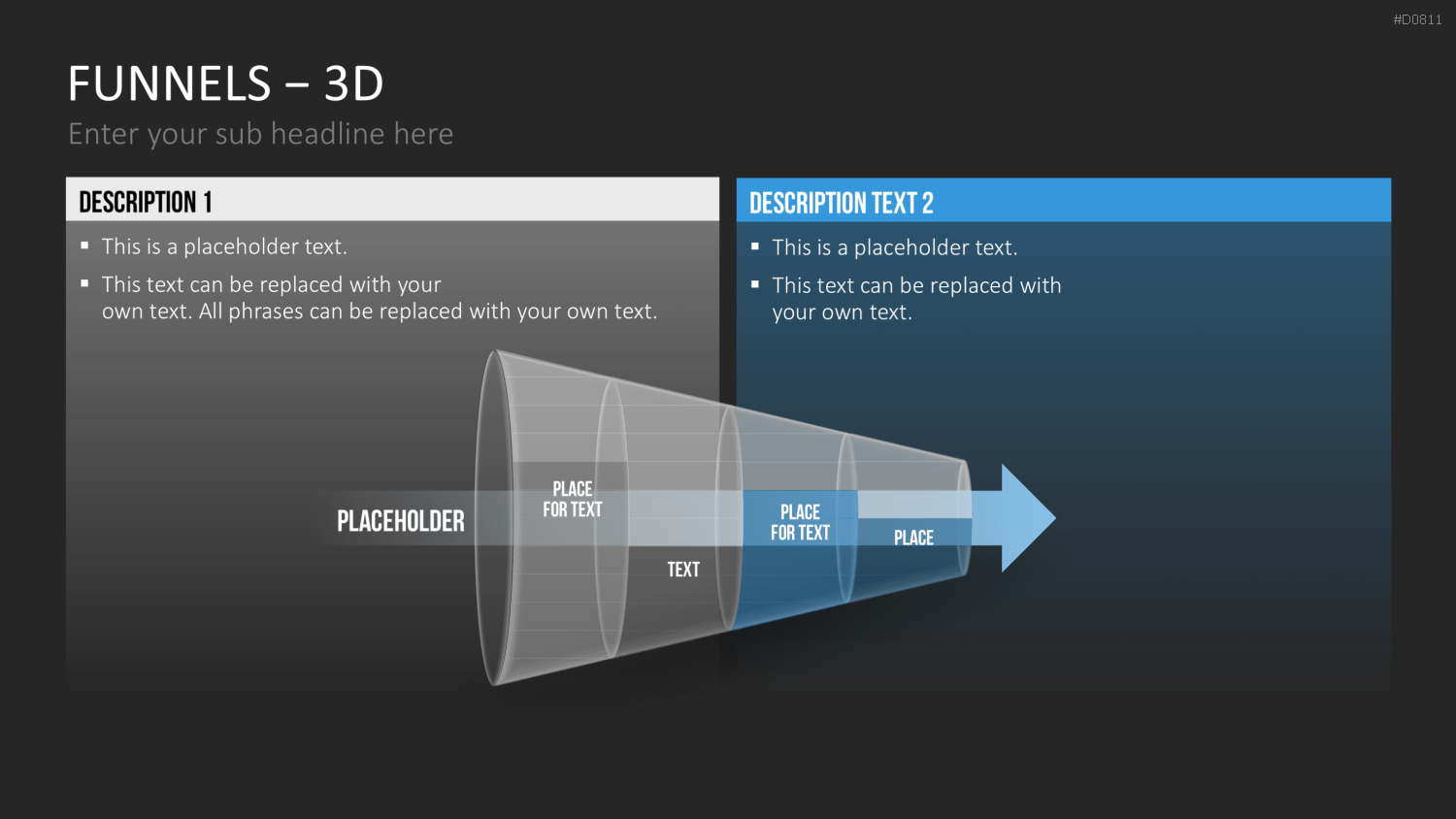 #D0811

FUNNELS – 3D

Enter your sub headline here

DESCRIPTION 1

▪ This is a placeholder text.

▪ This text can be replaced with your own text. All phrases can be replaced with your own text.

DESCRIPTION TEXT 2

▪ This is a placeholder text.

▪ This text can be replaced with your own text.

PLACEHOLDER

PLACE FOR TEXT

TEXT

PLACE FOR TEXT

PLACE